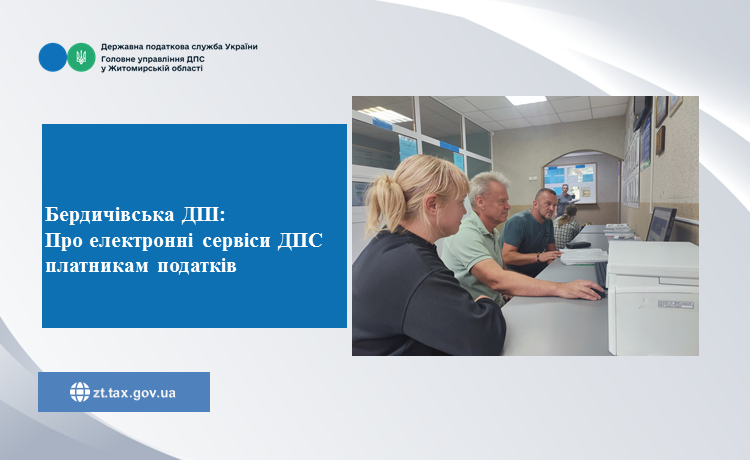 Державна податкова служба України
Головне управління ДПС
у Житомирській області

Бердичівська ДПІ:
Про електронні сервіси ДПС платникам податків

zt.tax.gov.ua